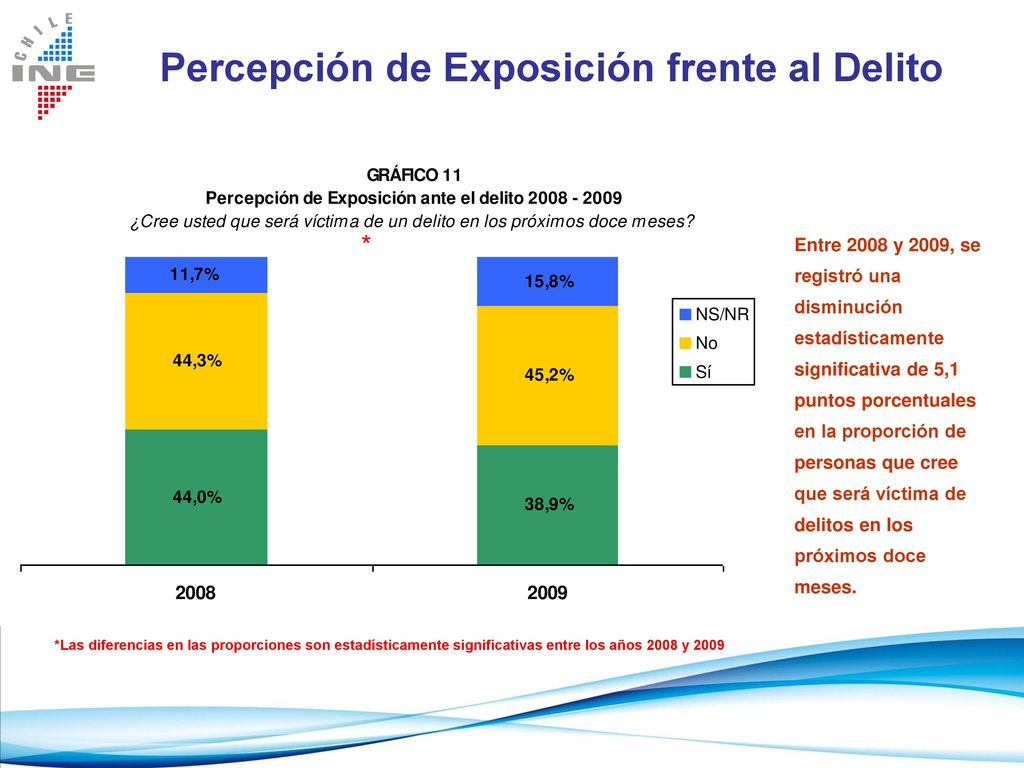 CHILE
INE

Percepción de Exposición frente al Delito

GRÁFICO 11
Percepción de Exposición ante el delito 2008 - 2009
¿Cree usted que será víctima de un delito en los próximos doce meses?
*

11,7%
44,3%
44,0%
15,8%
45,2%
38,9%

NS/NR
No
Sí

2008
2009

Entre 2008 y 2009, se registró una disminución estadísticamente significativa de 5,1 puntos porcentuales en la proporción de personas que cree que será víctima de delitos en los próximos doce meses.

*Las diferencias en las proporciones son estadísticamente significativas entre los años 2008 y 2009